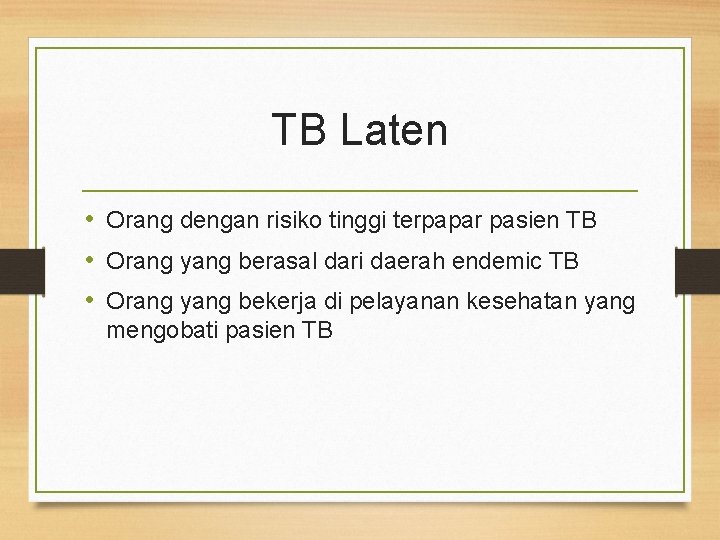 TB Laten

• Orang dengan risiko tinggi terpapar pasien TB
• Orang yang berasal dari daerah endemic TB
• Orang yang bekerja di pelayanan kesehatan yang mengobati pasien TB